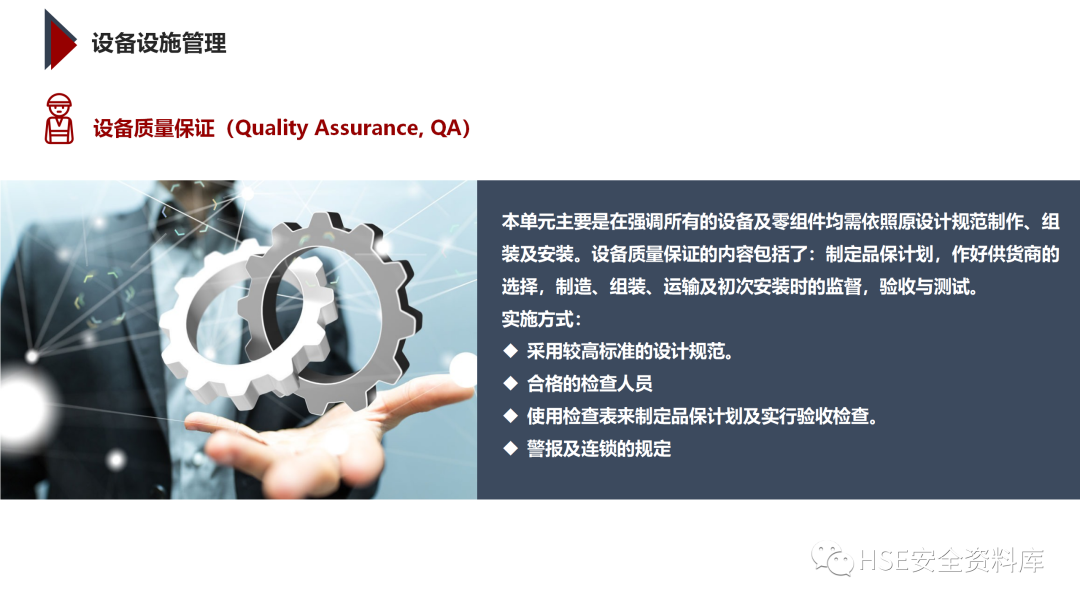 设备设施管理

设备质量保证（Quality Assurance, QA）

本单元主要是在强调所有的设备及零组件均需依照原设计规范制作、组装及安装。设备质量保证的内容包括了：制定品保计划，作好供货商的选择，制造、组装、运输及初次安装时的监督，验收与测试。
实施方式：
◆ 采用较高标准的设计规范。
◆ 合格的检查人员
◆ 使用检查表来制定品保计划及实行验收检查。
◆ 警报及连锁的规定

HSE安全资料库